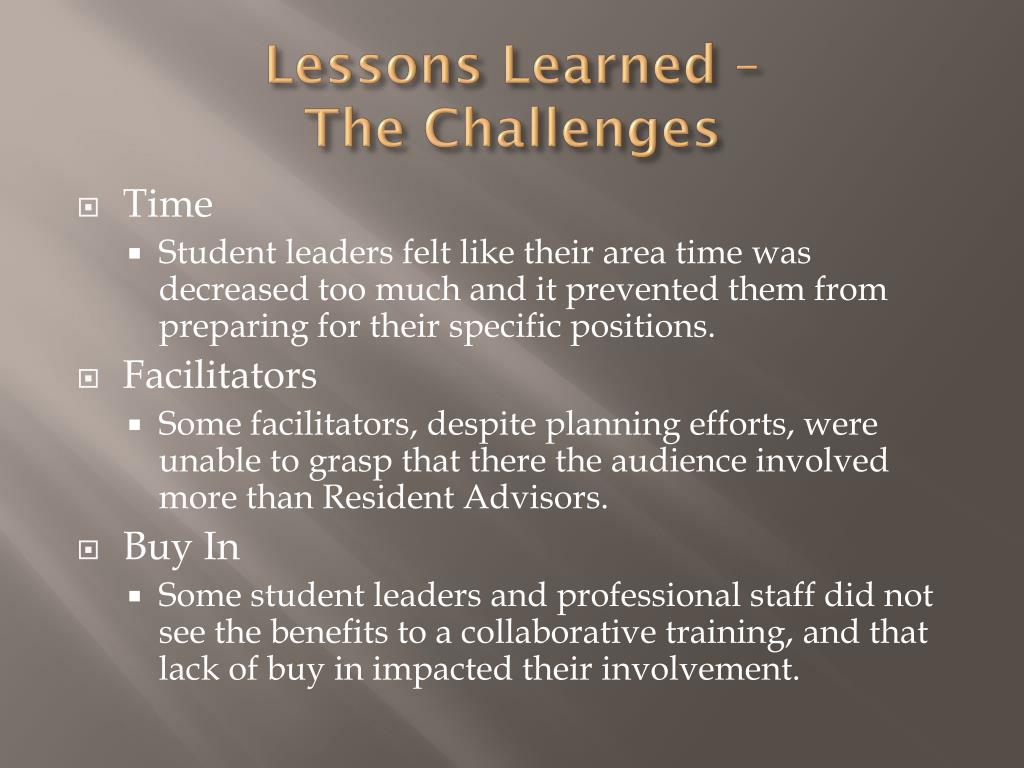 Lessons Learned –
The Challenges

Time
Student leaders felt like their area time was decreased too much and it prevented them from preparing for their specific positions.

Facilitators
Some facilitators, despite planning efforts, were unable to grasp that there the audience involved more than Resident Advisors.

Buy In
Some student leaders and professional staff did not see the benefits to a collaborative training, and that lack of buy in impacted their involvement.